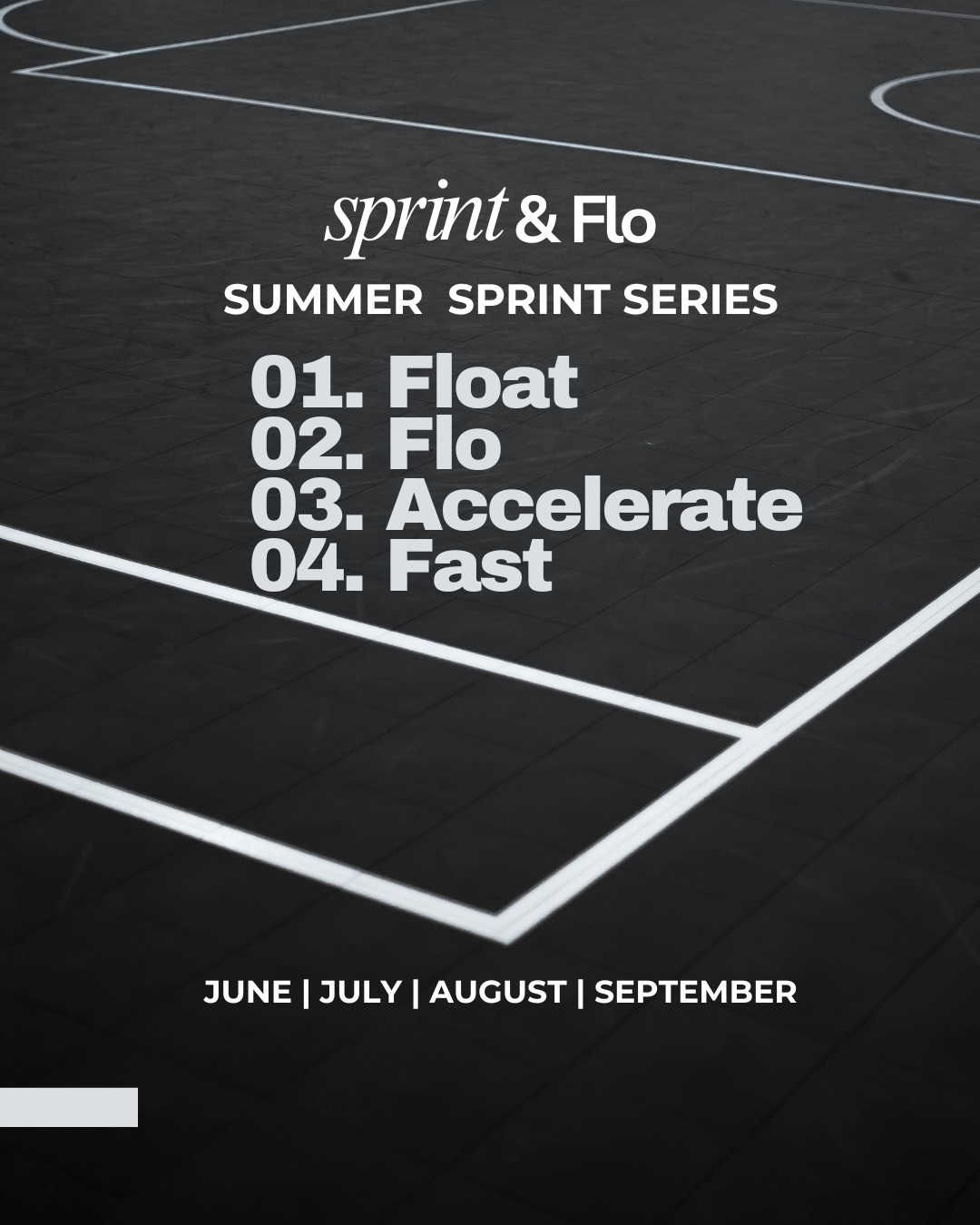 sprint & Flo

SUMMER SPRINT SERIES

01. Float
02. Flo
03. Accelerate
04. Fast

JUNE | JULY | AUGUST | SEPTEMBER